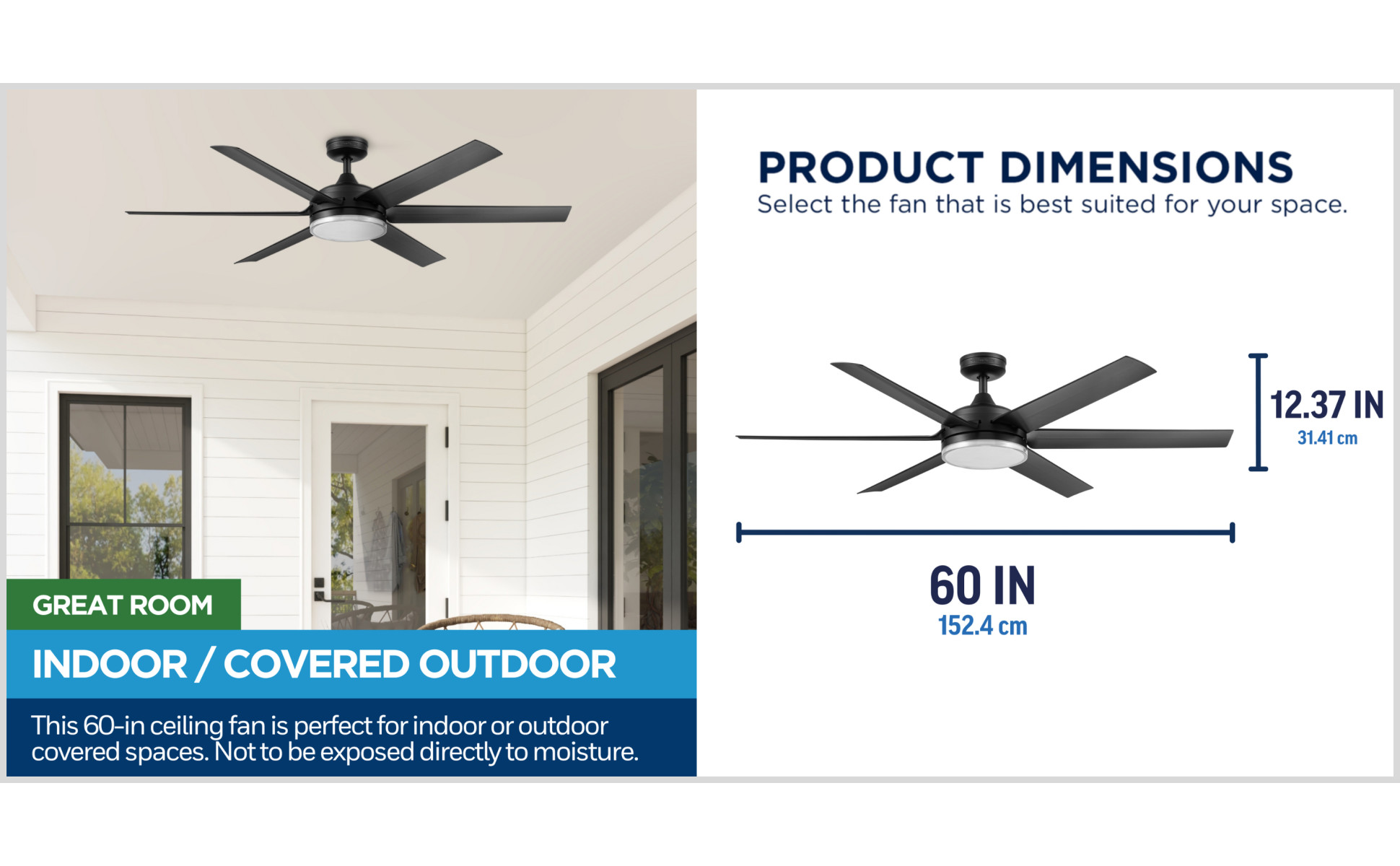 GREAT ROOM

INDOOR / COVERED OUTDOOR

This 60-in ceiling fan is perfect for indoor or outdoor covered spaces. Not to be exposed directly to moisture.

PRODUCT DIMENSIONS

Select the fan that is best suited for your space.

12.37 IN
31.41 cm

60 IN
152.4 cm